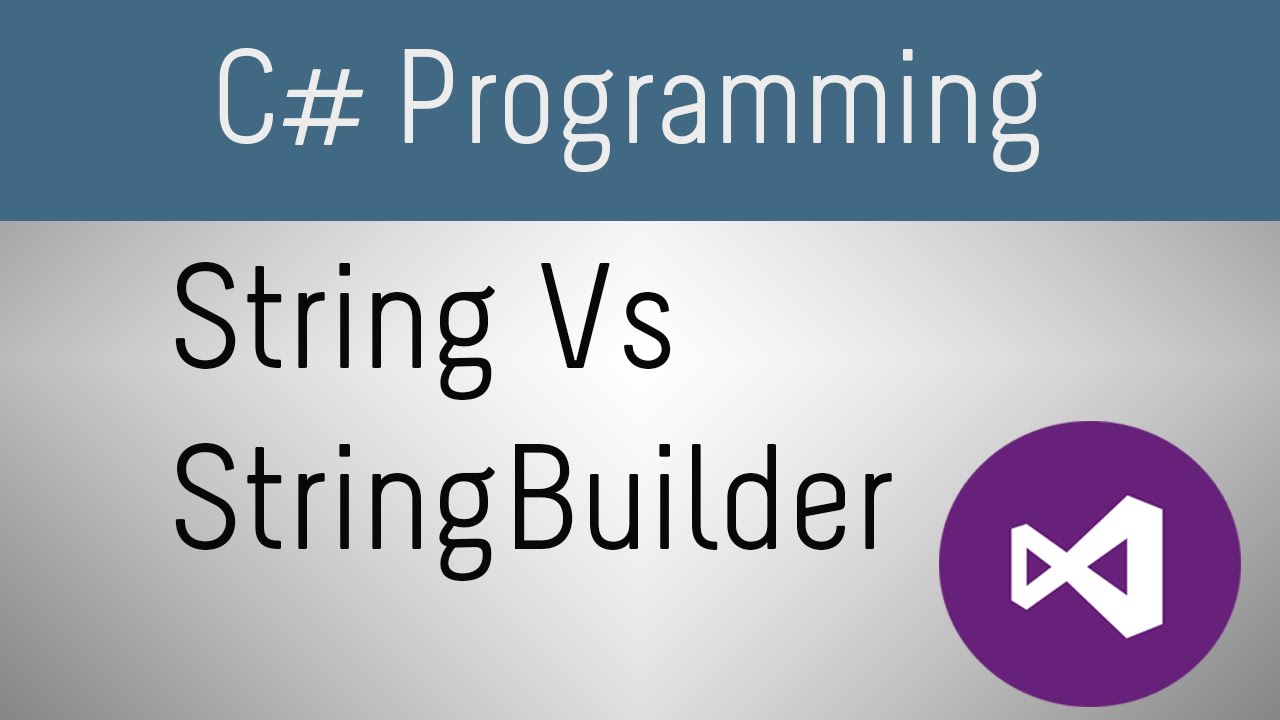 C# Programming

String Vs StringBuilder